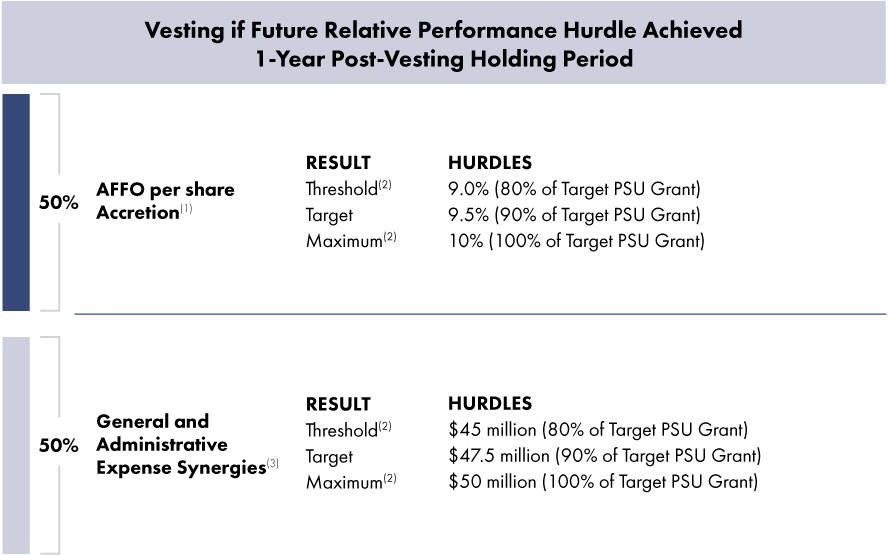 Vesting if Future Relative Performance Hurdle Achieved
1-Year Post-Vesting Holding Period

50% AFFO per share Accretion$^{(1)}$

| RESULT | HURDLES |
|---|---|
| Threshold$^{(2)}$ | 9.0% (80% of Target PSU Grant) |
| Target | 9.5% (90% of Target PSU Grant) |
| Maximum$^{(2)}$ | 10% (100% of Target PSU Grant) |

50% General and Administrative Expense Synergies$^{(3)}$

| RESULT | HURDLES |
|---|---|
| Threshold$^{(2)}$ | \$45 million (80% of Target PSU Grant) |
| Target | \$47.5 million (90% of Target PSU Grant) |
| Maximum$^{(2)}$ | \$50 million (100% of Target PSU Grant) |